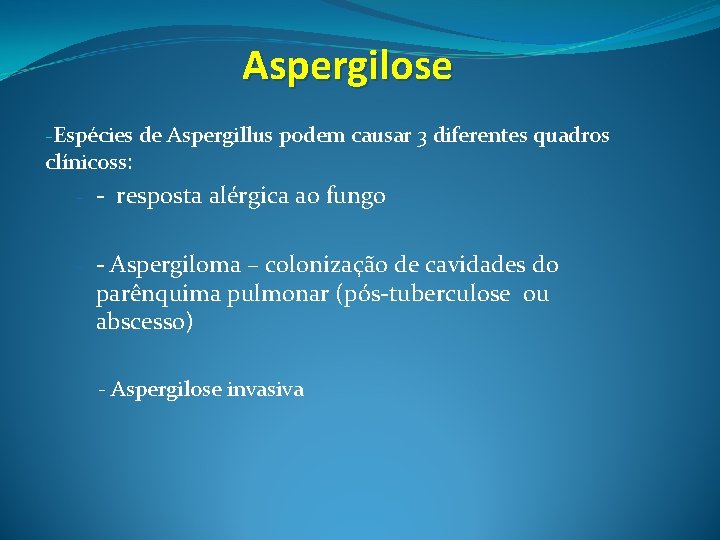 Aspergilose

-Espécies de Aspergillus podem causar 3 diferentes quadros clínicoss:

- resposta alérgica ao fungo

- Aspergiloma – colonização de cavidades do parênquima pulmonar (pós-tuberculose ou abscesso)

- Aspergilose invasiva